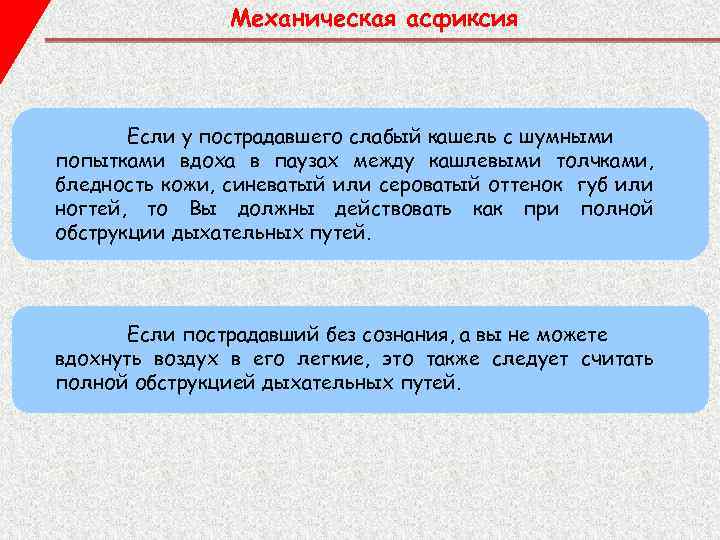 Механическая асфиксия

Если у пострадавшего слабый кашель с шумными попытками вдоха в паузах между кашлевыми толчками, бледность кожи, синеватый или сероватый оттенок губ или ногтей, то Вы должны действовать как при полной обструкции дыхательных путей.

Если пострадавший без сознания, а вы не можете вдохнуть воздух в его легкие, это также следует считать полной обструкцией дыхательных путей.